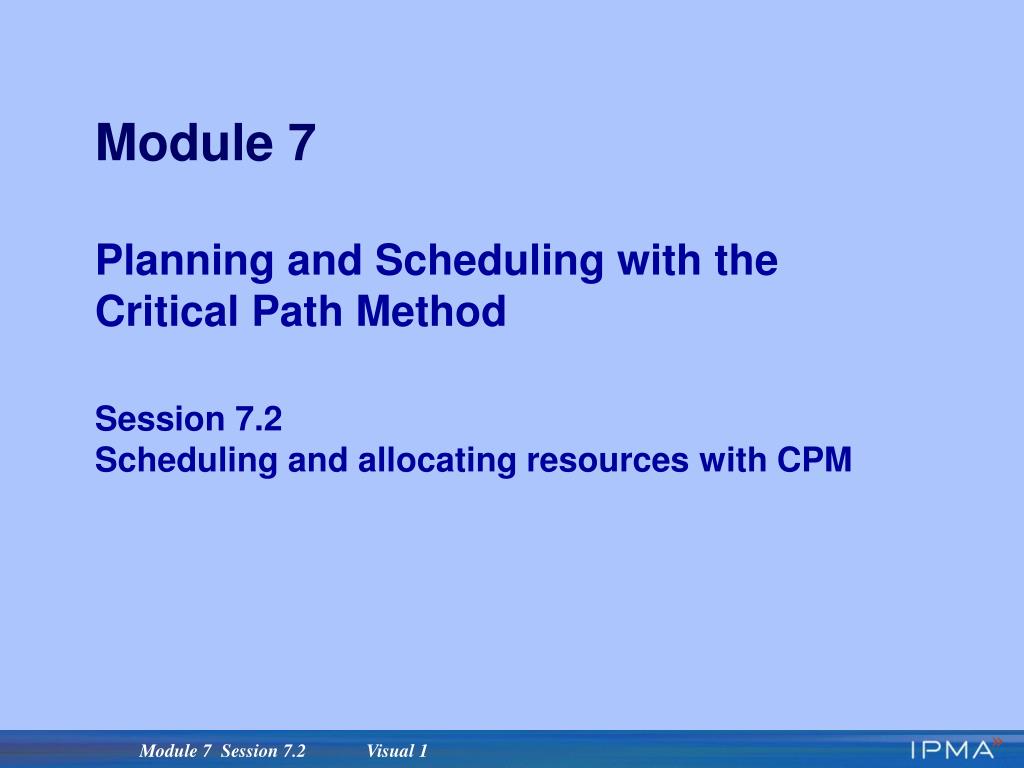 Module 7

Planning and Scheduling with the Critical Path Method

Session 7.2
Scheduling and allocating resources with CPM

Module 7 Session 7.2 Visual 1

IPMA